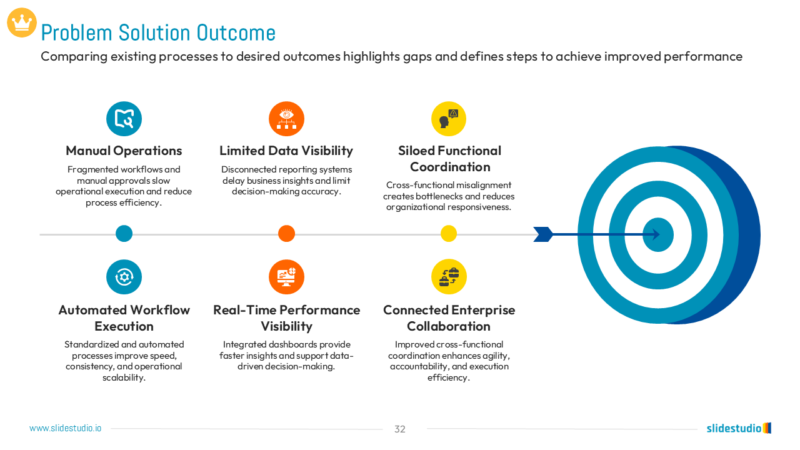 Problem Solution Outcome

Comparing existing processes to desired outcomes highlights gaps and defines steps to achieve improved performance

Manual Operations

Fragmented workflows and manual approvals slow operational execution and reduce process efficiency.

Limited Data Visibility

Disconnected reporting systems delay business insights and limit decision-making accuracy.

Siloed Functional Coordination

Cross-functional misalignment creates bottlenecks and reduces organizational responsiveness.

Automated Workflow Execution

Standardized and automated processes improve speed, consistency, and operational scalability.

Real-Time Performance Visibility

Integrated dashboards provide faster insights and support data-driven decision-making.

Connected Enterprise Collaboration

Improved cross-functional coordination enhances agility, accountability, and execution efficiency.

www.slidestudio.io

32

slidestudio